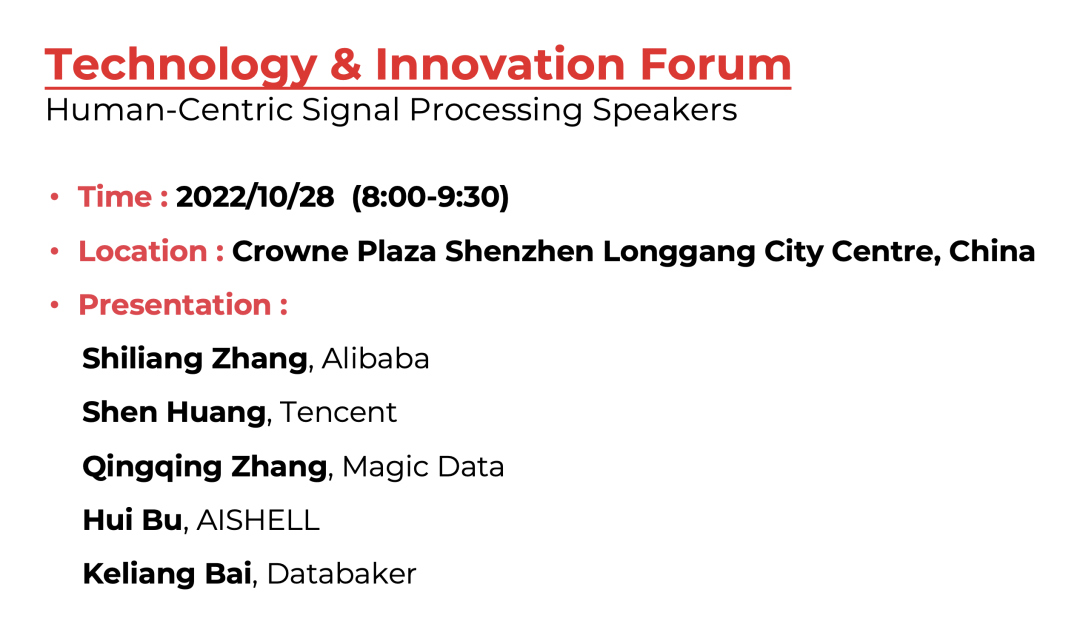 Technology & Innovation Forum
Human-Centric Signal Processing Speakers

• Time : 2022/10/28 (8:00-9:30)
• Location : Crowne Plaza Shenzhen Longgang City Centre, China
• Presentation :
Shiliang Zhang, Alibaba
Shen Huang, Tencent
Qingqing Zhang, Magic Data
Hui Bu, AISHELL
Keliang Bai, Databaker